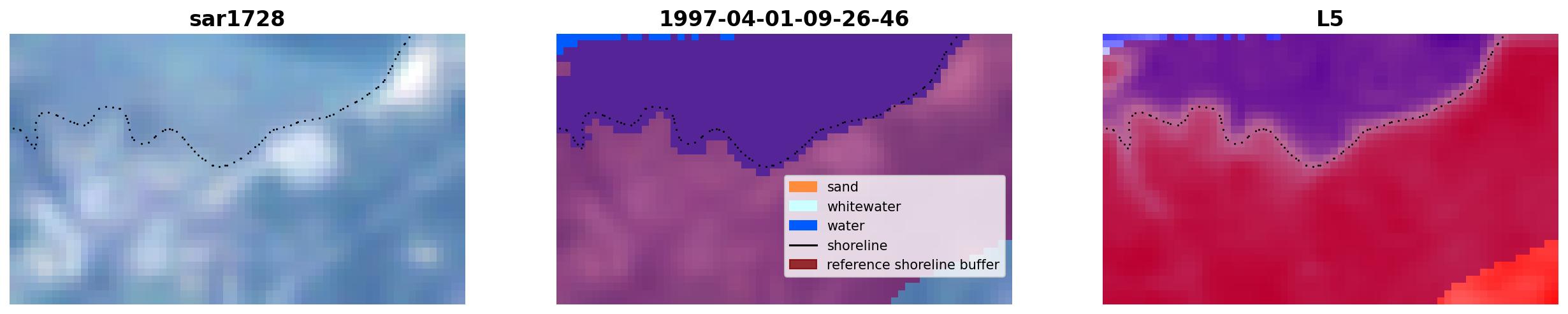 sar1728

1997-04-01-09-26-46

sand
whitewater
water
shoreline
reference shoreline buffer

L5